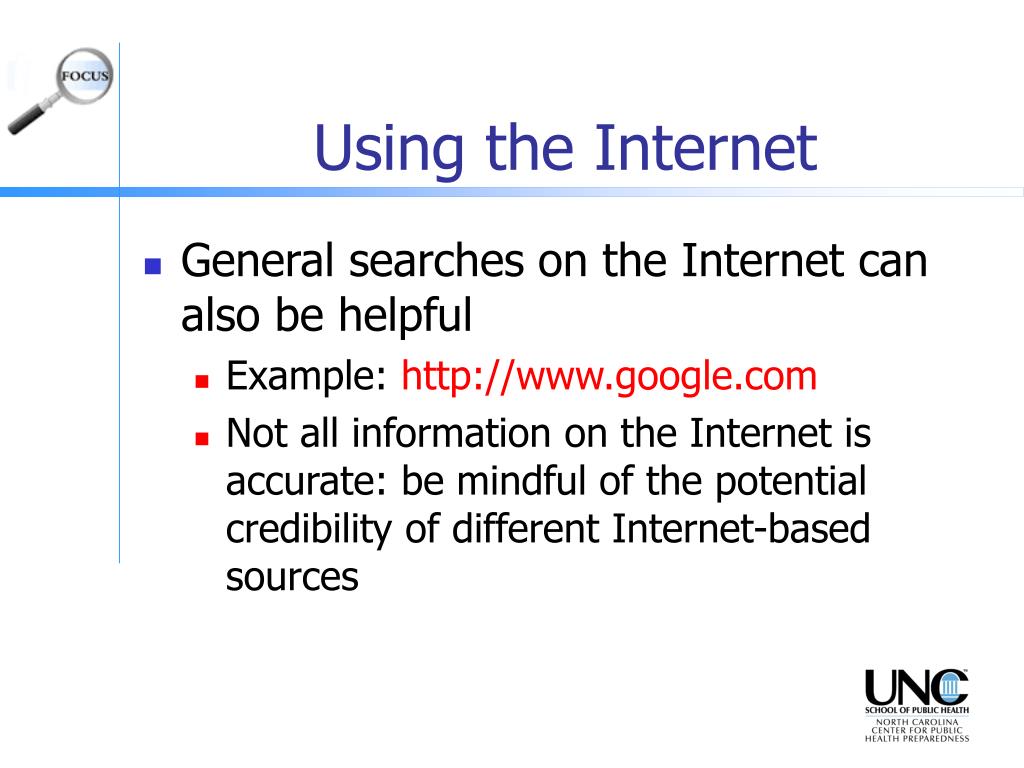 FOCUS

Using the Internet

General searches on the Internet can also be helpful

Example: http://www.google.com

Not all information on the Internet is accurate: be mindful of the potential credibility of different Internet-based sources

UNC
SCHOOL OF PUBLIC HEALTH
NORTH CAROLINA
CENTER FOR PUBLIC
HEALTH PREPAREDNESS